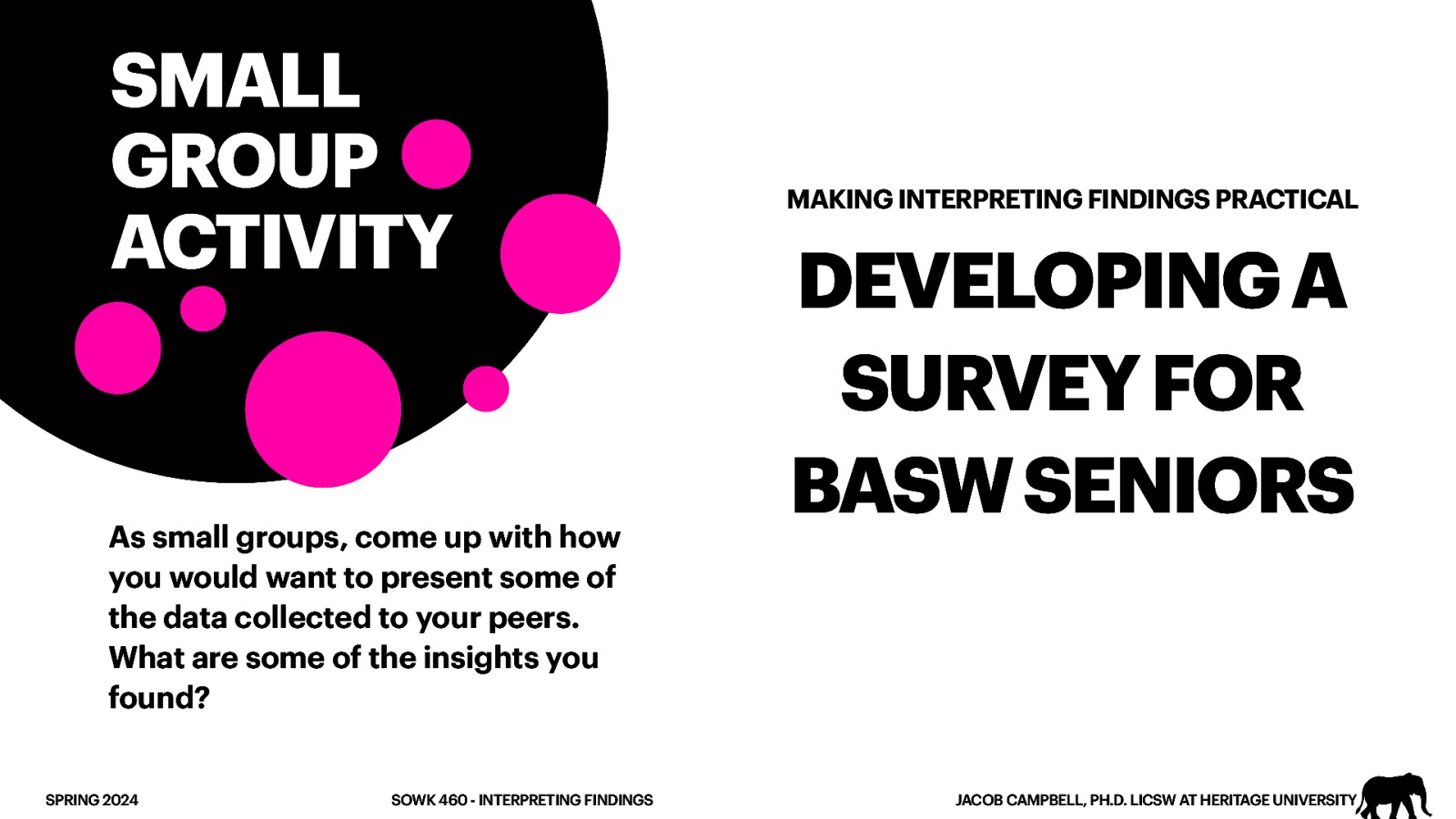 SMALL GROUP ACTIVITY

As small groups, come up with how you would want to present some of the data collected to your peers. What are some of the insights you found?

MAKING INTERPRETING FINDINGS PRACTICAL

DEVELOPING A SURVEY FOR BASW SENIORS

SPRING 2024

SOWK 460 - INTERPRETING FINDINGS

JACOB CAMPBELL, PH.D. LICSW AT HERITAGE UNIVERSITY